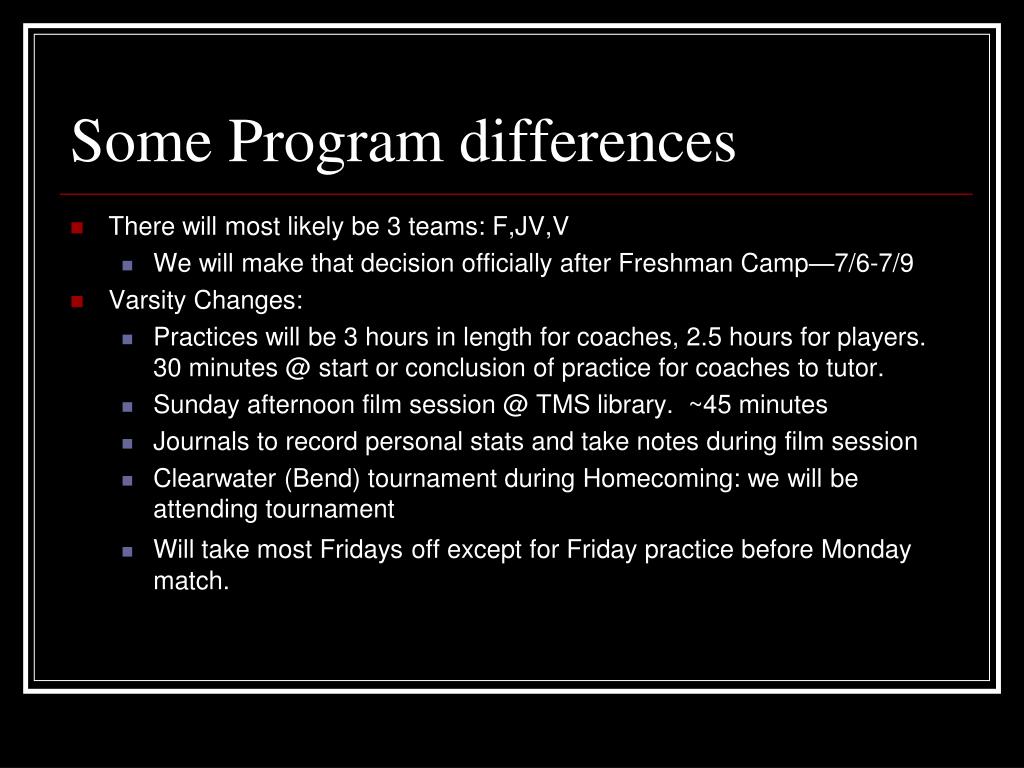 Some Program differences

There will most likely be 3 teams: F,JV,V

We will make that decision officially after Freshman Camp—7/6-7/9

Varsity Changes:

Practices will be 3 hours in length for coaches, 2.5 hours for players. 30 minutes @ start or conclusion of practice for coaches to tutor.

Sunday afternoon film session @ TMS library. ~45 minutes

Journals to record personal stats and take notes during film session

Clearwater (Bend) tournament during Homecoming: we will be attending tournament

Will take most Fridays off except for Friday practice before Monday match.